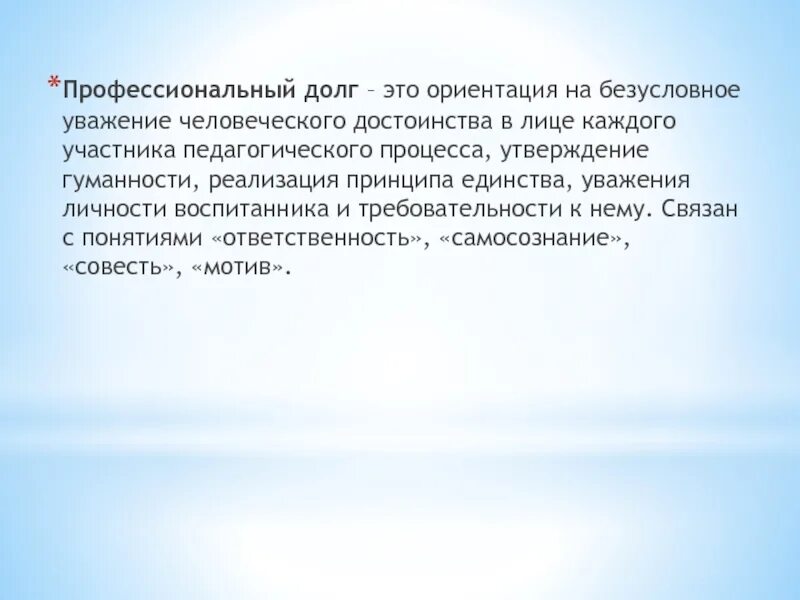 *Профессиональный долг – это ориентация на безусловное уважение человеческого достоинства в лице каждого участника педагогического процесса, утверждение гуманности, реализация принципа единства, уважения личности воспитанника и требовательности к нему. Связан с понятиями «ответственность», «самосознание», «совесть», «мотив».